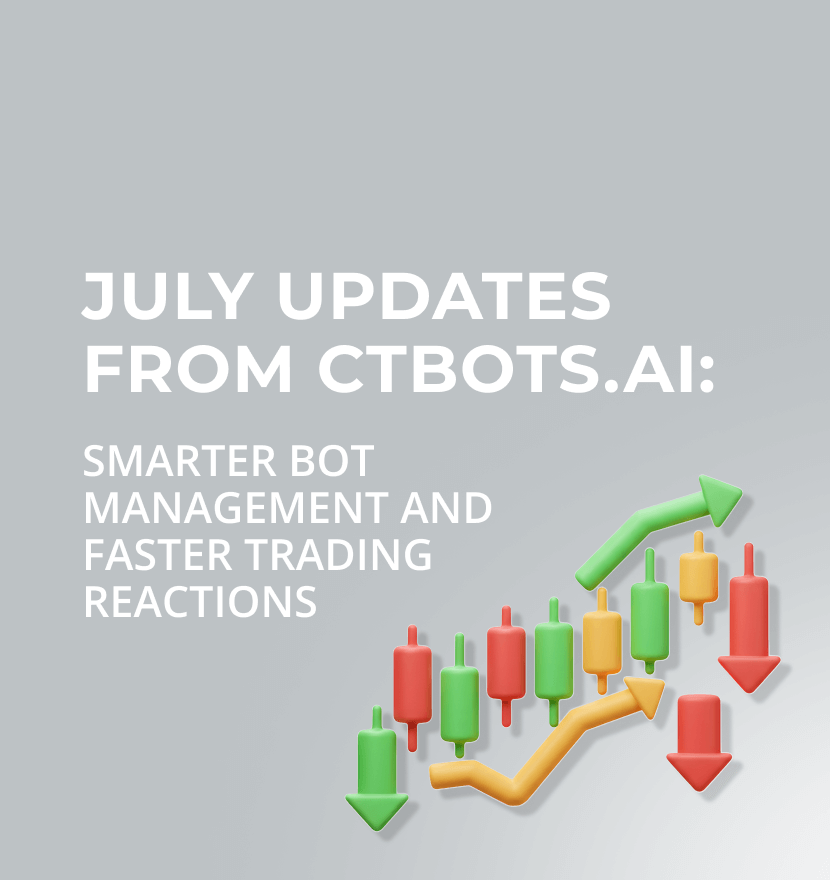 JULY UPDATES FROM CTBOTS.AI:

SMARTER BOT MANAGEMENT AND FASTER TRADING REACTIONS